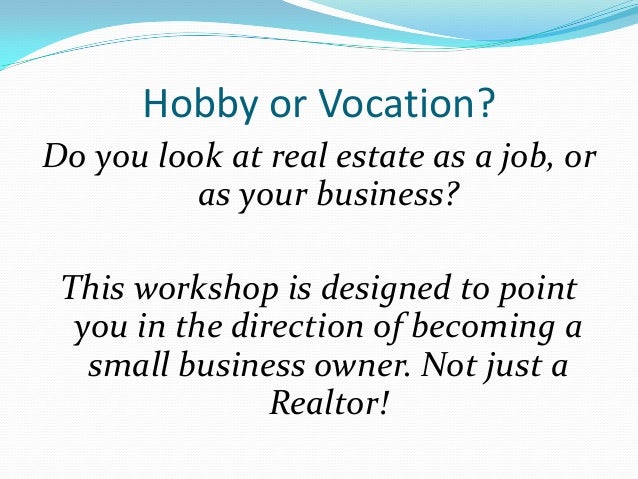 Hobby or Vocation?

Do you look at real estate as a job, or as your business?

This workshop is designed to point you in the direction of becoming a small business owner. Not just a Realtor!